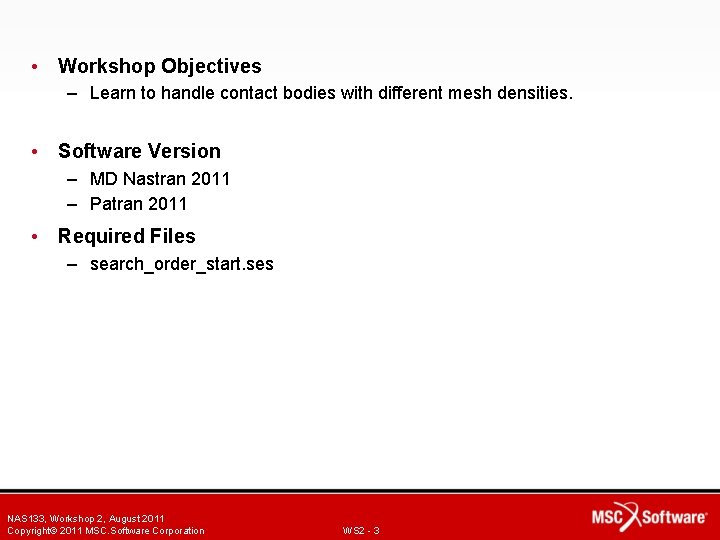 • Workshop Objectives
– Learn to handle contact bodies with different mesh densities.

• Software Version
– MD Nastran 2011
– Patran 2011

• Required Files
– search_order_start.ses

NAS133, Workshop 2, August 2011
Copyright© 2011 MSC.Software Corporation

WS2 - 3

MSC Software®